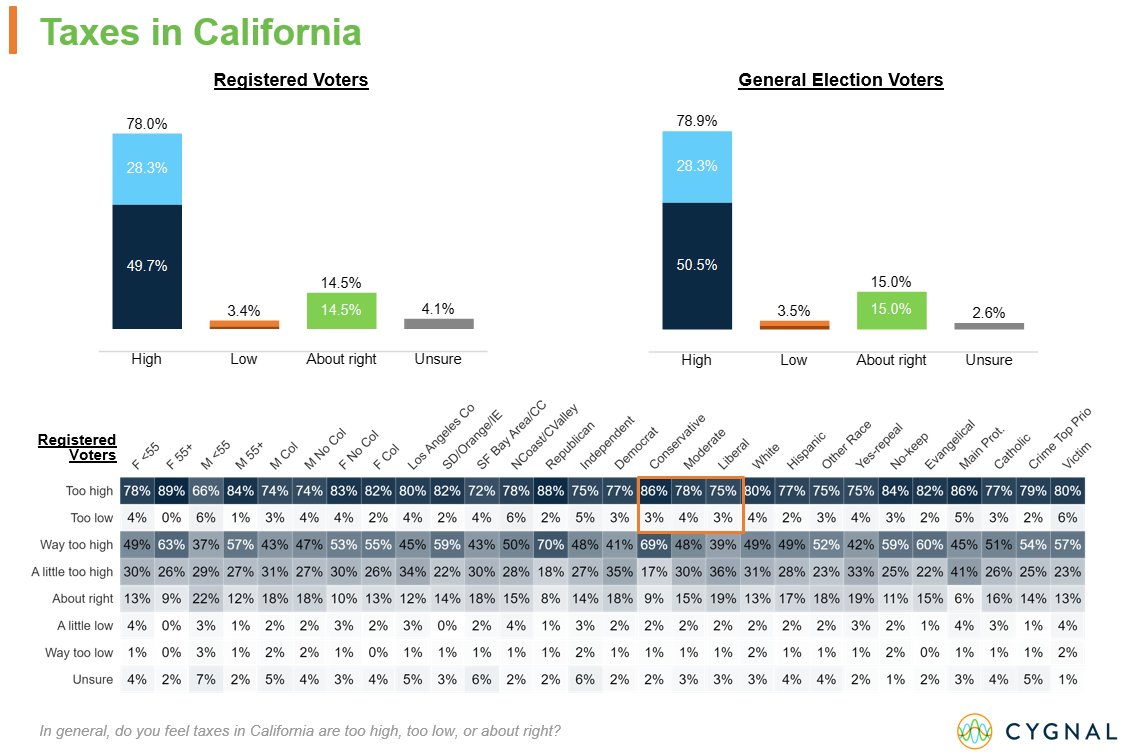 Taxes in California

Registered Voters

78.0%
28.3%
49.7%
3.4%
14.5%
14.5%
4.1%
High
Low
About right
Unsure

General Election Voters

78.9%
28.3%
50.5%
3.5%
15.0%
15.0%
2.6%
High
Low
About right
Unsure

| Registered Voters | F <55 | F 55+ | M <55 | M 55+ | M Col | M No Col | F No Col | F Col | Los Angeles Co | SD/Orange/IE | SF Bay Area/CC | NCoast/CValley | Republican | Independent | Democrat | Conservative | Moderate | Liberal | White | Hispanic | Other Race | Yes-repeal | No-keep | Evangelical | Main Prot. | Catholic | Crime Top Prio | Victim |
|---|---|---|---|---|---|---|---|---|---|---|---|---|---|---|---|---|---|---|---|---|---|---|---|---|---|---|---|---|
| Too high | 78% | 89% | 66% | 84% | 74% | 74% | 83% | 82% | 80% | 82% | 72% | 78% | 88% | 75% | 77% | 86% | 78% | 75% | 80% | 77% | 75% | 75% | 84% | 82% | 86% | 77% | 79% | 80% |
| Too low | 4% | 0% | 6% | 1% | 3% | 4% | 4% | 2% | 4% | 2% | 4% | 6% | 2% | 5% | 3% | 3% | 4% | 3% | 4% | 2% | 3% | 4% | 3% | 2% | 5% | 3% | 2% | 6% |
| Way too high | 49% | 63% | 37% | 57% | 43% | 47% | 53% | 55% | 45% | 59% | 43% | 50% | 70% | 48% | 41% | 69% | 48% | 39% | 49% | 49% | 52% | 42% | 59% | 60% | 45% | 51% | 54% | 57% |
| A little too high | 30% | 26% | 29% | 27% | 31% | 27% | 30% | 26% | 34% | 22% | 30% | 28% | 18% | 27% | 35% | 17% | 30% | 36% | 31% | 28% | 23% | 33% | 25% | 22% | 41% | 26% | 25% | 23% |
| About right | 13% | 9% | 22% | 12% | 18% | 18% | 10% | 13% | 12% | 14% | 18% | 15% | 8% | 14% | 18% | 9% | 15% | 19% | 13% | 17% | 18% | 19% | 11% | 15% | 6% | 16% | 14% | 13% |
| A little low | 4% | 0% | 3% | 1% | 2% | 2% | 3% | 2% | 3% | 0% | 2% | 4% | 1% | 3% | 2% | 2% | 2% | 2% | 2% | 2% | 2% | 3% | 2% | 1% | 4% | 3% | 1% | 4% |
| Way too low | 1% | 0% | 3% | 1% | 2% | 2% | 1% | 0% | 1% | 1% | 1% | 1% | 1% | 2% | 1% | 1% | 1% | 1% | 2% | 1% | 1% | 1% | 2% | 0% | 1% | 1% | 1% | 2% |
| Unsure | 4% | 2% | 7% | 2% | 5% | 4% | 3% | 4% | 5% | 3% | 6% | 2% | 2% | 6% | 2% | 2% | 3% | 3% | 3% | 4% | 4% | 2% | 1% | 2% | 3% | 4% | 5% | 1% |

In general, do you feel taxes in California are too high, too low, or about right?

CYGNAL